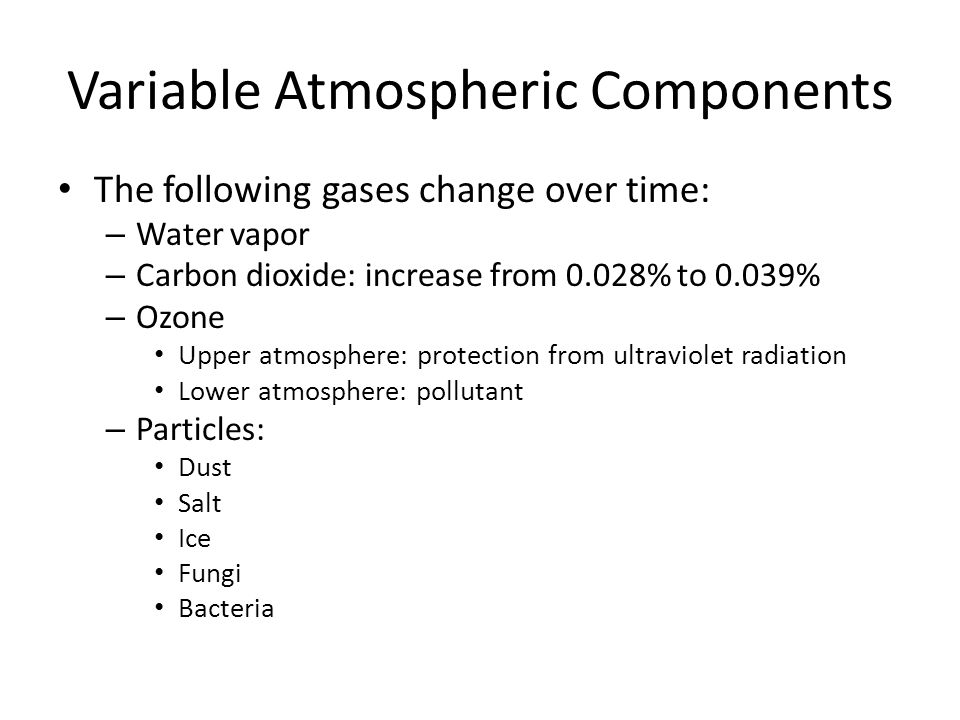 Variable Atmospheric Components

• The following gases change over time:
– Water vapor
– Carbon dioxide: increase from 0.028% to 0.039%
– Ozone
• Upper atmosphere: protection from ultraviolet radiation
• Lower atmosphere: pollutant
– Particles:
• Dust
• Salt
• Ice
• Fungi
• Bacteria